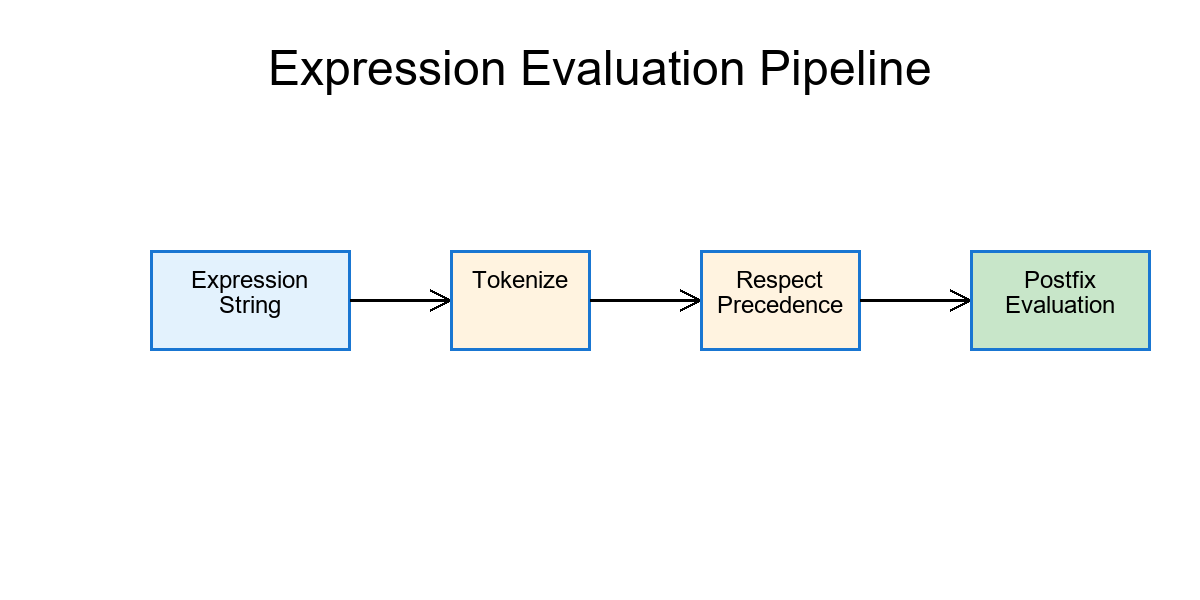 Expression Evaluation Pipeline

Expression String

Tokenize

Respect Precedence

Postfix Evaluation